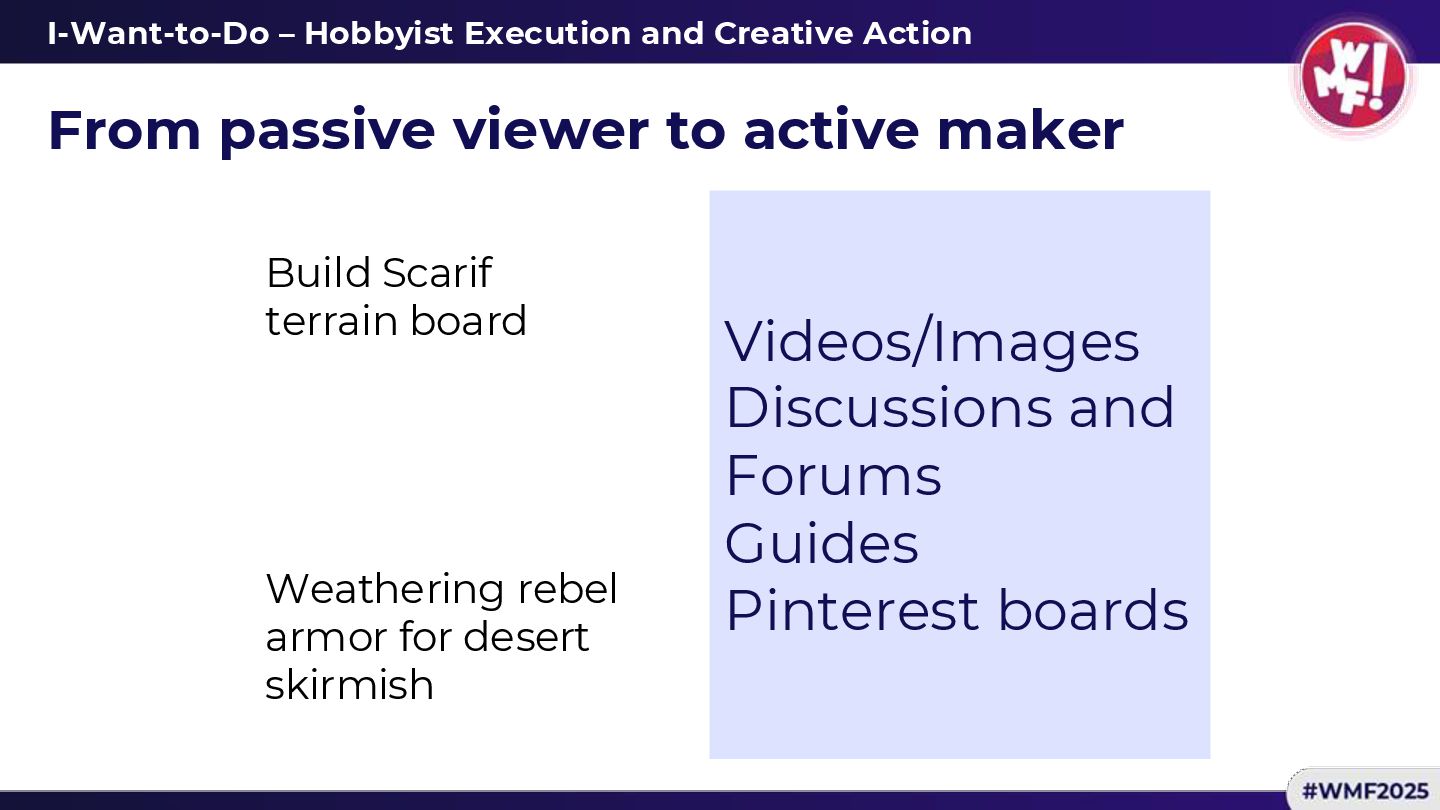 I-Want-to-Do – Hobbyist Execution and Creative Action

WMF!

From passive viewer to active maker

Build Scarif terrain board

Weathering rebel armor for desert skirmish

Videos/Images
Discussions and Forums
Guides
Pinterest boards

#WMF2025